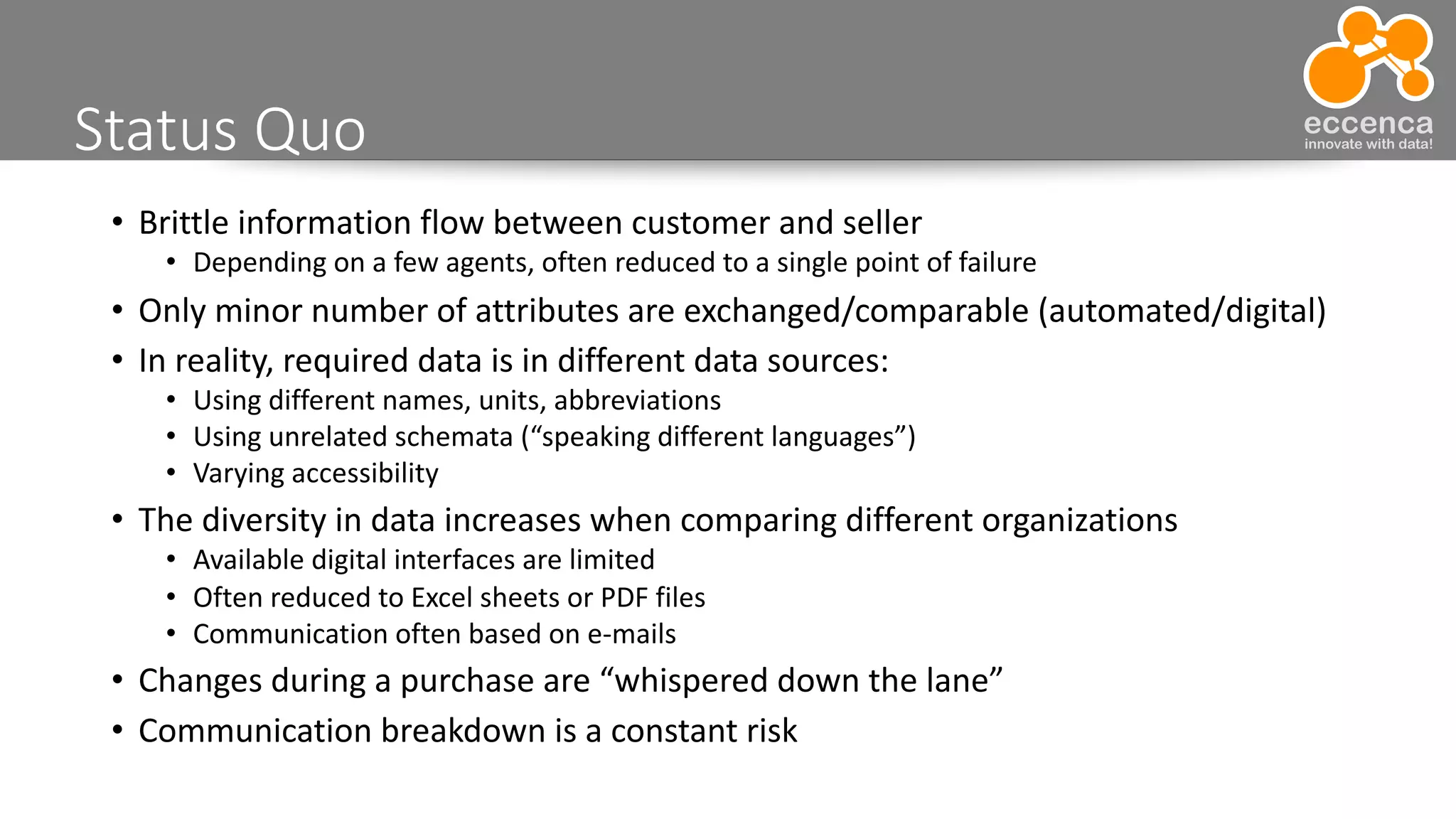 Status Quo

eccenca
innovate with data!

• Brittle information flow between customer and seller
  • Depending on a few agents, often reduced to a single point of failure
• Only minor number of attributes are exchanged/comparable (automated/digital)
• In reality, required data is in different data sources:
  • Using different names, units, abbreviations
  • Using unrelated schemata (“speaking different languages”)
  • Varying accessibility
• The diversity in data increases when comparing different organizations
  • Available digital interfaces are limited
  • Often reduced to Excel sheets or PDF files
  • Communication often based on e-mails
• Changes during a purchase are “whispered down the lane”
• Communication breakdown is a constant risk